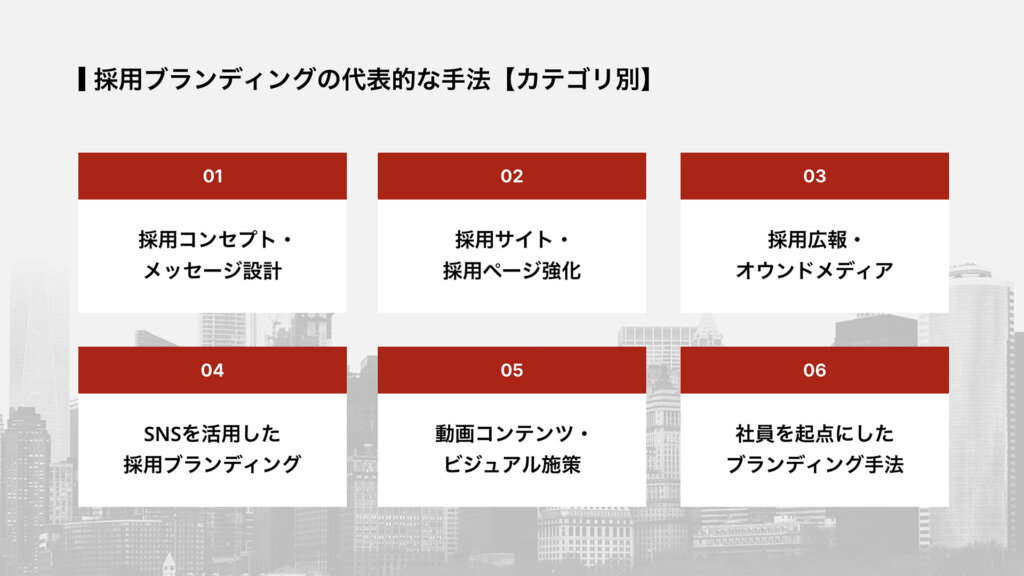 採用ブランディングの代表的な手法【カテゴリ別】

01

採用コンセプト・メッセージ設計

02

採用サイト・採用ページ強化

03

採用広報・オウンドメディア

04

SNSを活用した採用ブランディング

05

動画コンテンツ・ビジュアル施策

06

社員を起点にしたブランディング手法